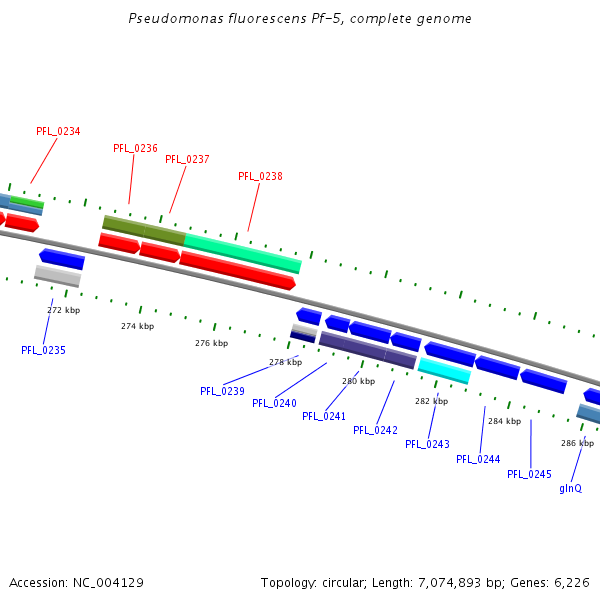 Pseudomonas fluorescens Pf-5, complete genome

PFL_0234

PFL_0236

PFL_0237

PFL_0238

272 kbp

274 kbp

276 kbp

278 kbp

280 kbp

282 kbp

284 kbp

286 kbp

PFL_0235

PFL_0239

PFL_0240

PFL_0241

PFL_0242

PFL_0243

PFL_0244

PFL_0245

glnQ

Accession: NC_004129

Topology: circular; Length: 7,074,893 bp; Genes: 6,226